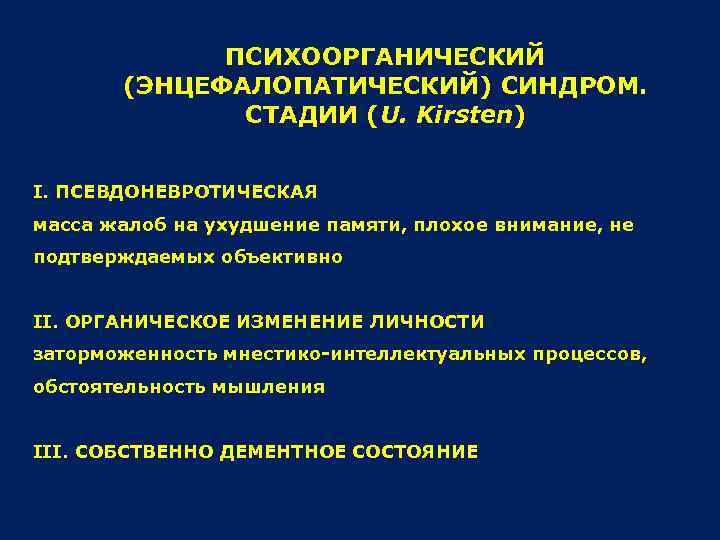 ПСИХООРГАНИЧЕСКИЙ (ЭНЦЕФАЛОПАТИЧЕСКИЙ) СИНДРОМ. СТАДИИ (U. Kirsten)

I. ПСЕВДОНЕВРОТИЧЕСКАЯ
масса жалоб на ухудшение памяти, плохое внимание, не подтверждаемых объективно

II. ОРГАНИЧЕСКОЕ ИЗМЕНЕНИЕ ЛИЧНОСТИ
заторможенность мнестико-интеллектуальных процессов, обстоятельность мышления

III. СОБСТВЕННО ДЕМЕНТНОЕ СОСТОЯНИЕ